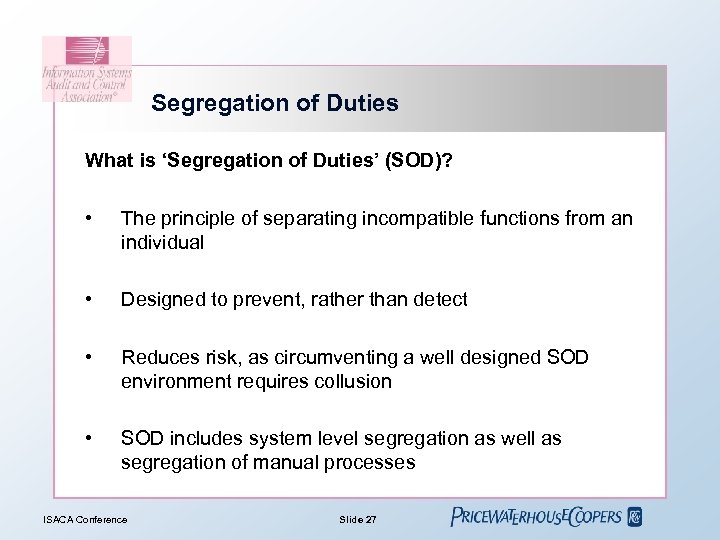 Information Systems Audit and Control Association®

Segregation of Duties

What is ‘Segregation of Duties’ (SOD)?

• The principle of separating incompatible functions from an individual

• Designed to prevent, rather than detect

• Reduces risk, as circumventing a well designed SOD environment requires collusion

• SOD includes system level segregation as well as segregation of manual processes

ISACA Conference

Slide 27

PRICEWATERHOUSECOOPERS